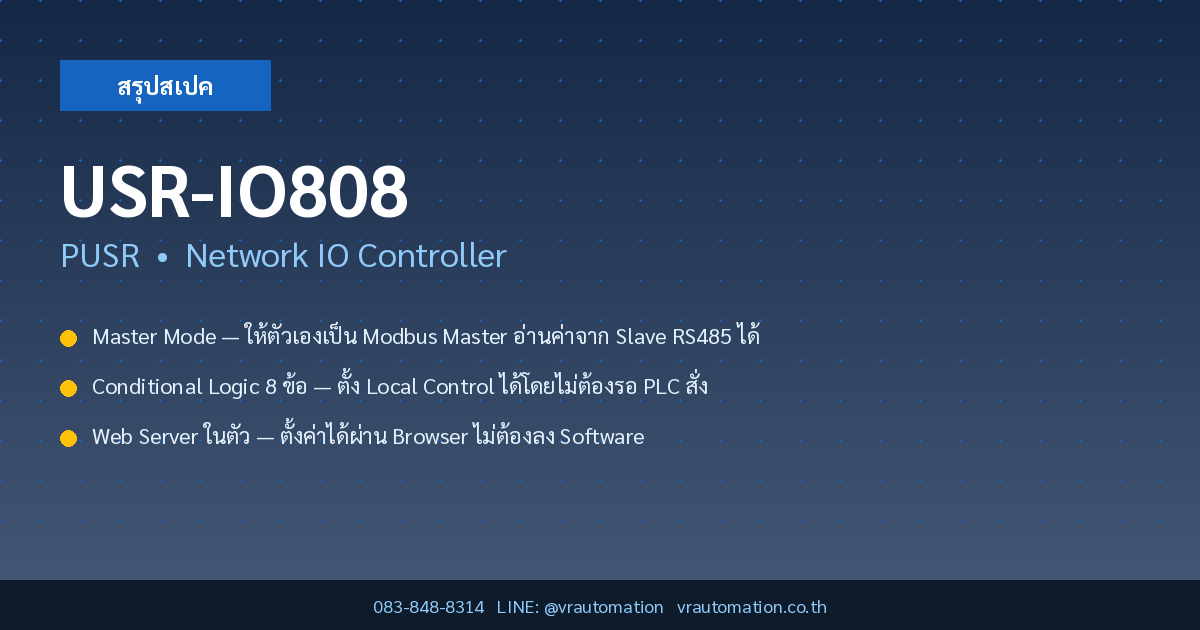 สรุปสเปค

USR-IO808

PUSR • Network IO Controller

Master Mode — ให้ตัวเองเป็น Modbus Master อ่านค่าจาก Slave RS485 ได้

Conditional Logic 8 ข้อ — ตั้ง Local Control ได้โดยไม่ต้องรอ PLC สั่ง

Web Server ในตัว — ตั้งค่าได้ผ่าน Browser ไม่ต้องลง Software

083-848-8314 LINE: @vrautomation vrautomation.co.th